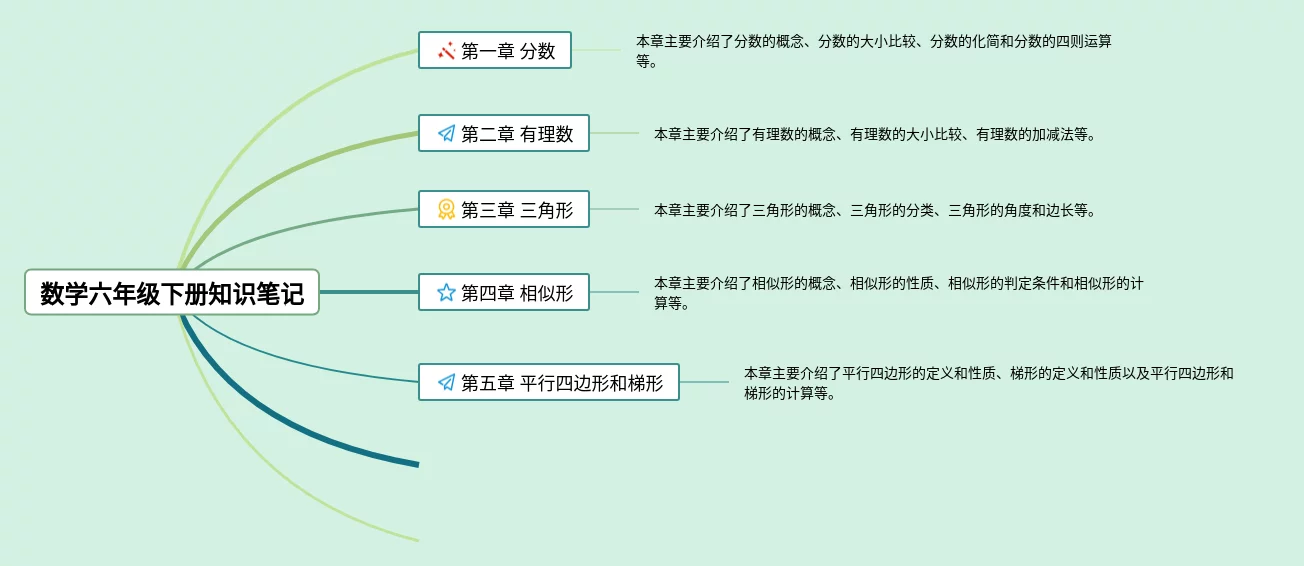 数学六年级下册知识笔记

第一章 分数

本章主要介绍了分数的概念、分数的大小比较、分数的化简和分数的四则运算等。

第二章 有理数

本章主要介绍了有理数的概念、有理数的大小比较、有理数的加减法等。

第三章 三角形

本章主要介绍了三角形的概念、三角形的分类、三角形的角度和边长等。

第四章 相似形

本章主要介绍了相似形的概念、相似形的性质、相似形的判定条件和相似形的计算等。

第五章 平行四边形和梯形

本章主要介绍了平行四边形的定义和性质、梯形的定义和性质以及平行四边形和梯形的计算等。